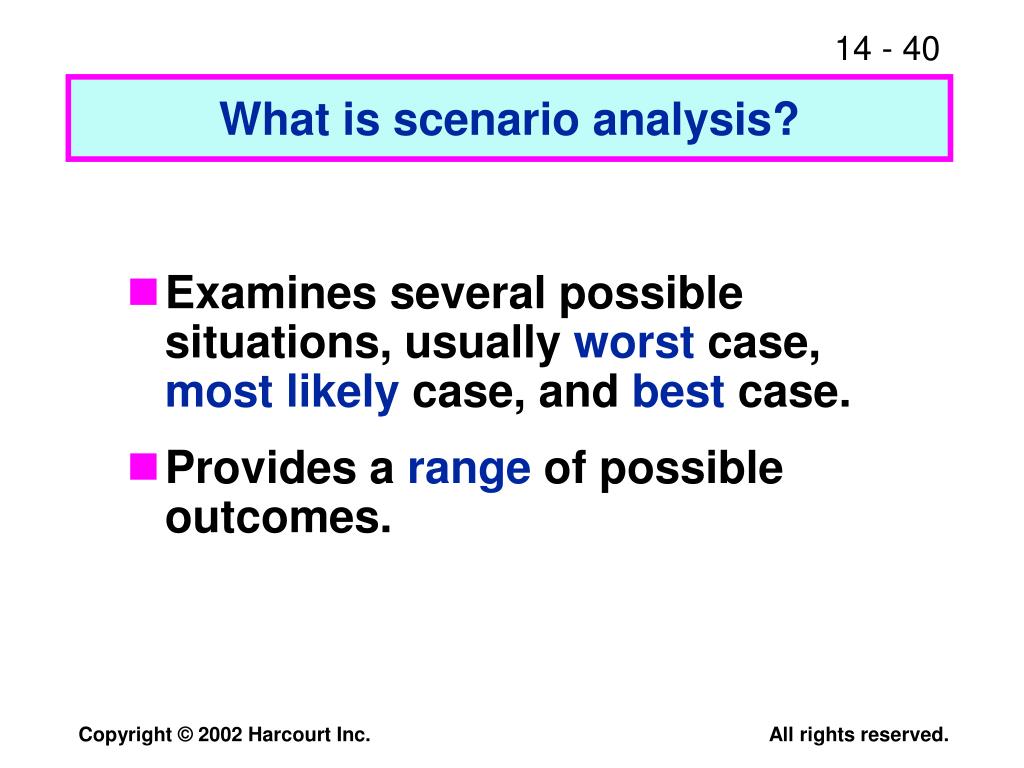 14 - 40

What is scenario analysis?

Examines several possible situations, usually worst case, most likely case, and best case.

Provides a range of possible outcomes.

Copyright © 2002 Harcourt Inc.

All rights reserved.